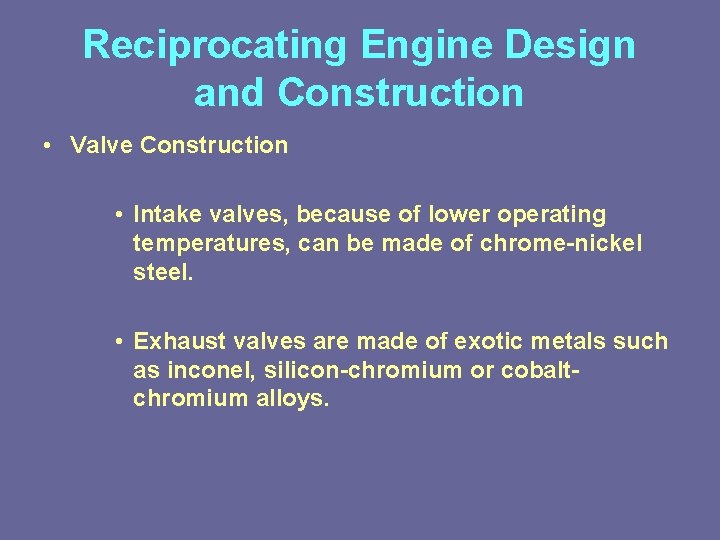 Reciprocating Engine Design and Construction

• Valve Construction

• Intake valves, because of lower operating temperatures, can be made of chrome-nickel steel.

• Exhaust valves are made of exotic metals such as inconel, silicon-chromium or cobalt-chromium alloys.